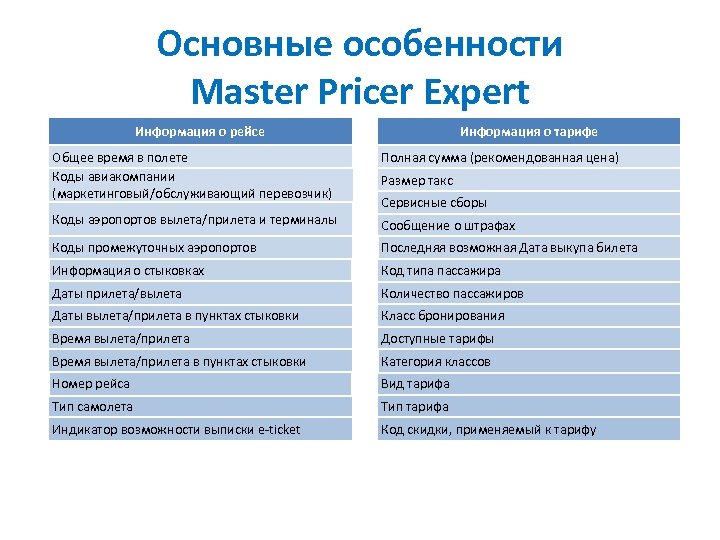 Основные особенности Master Pricer Expert

| Информация о рейсе |
|---|
| Общее время в полете |
| Коды авиакомпании (маркетинговый/обслуживающий перевозчик) |
| Коды аэропортов вылета/прилета и терминалы |
| Коды промежуточных аэропортов |
| Информация о стыковках |
| Даты прилета/вылета |
| Даты вылета/прилета в пунктах стыковки |
| Время вылета/прилета |
| Время вылета/прилета в пунктах стыковки |
| Номер рейса |
| Тип самолета |
| Индикатор возможности выписки e-ticket |

| Информация о тарифе |
|---|
| Полная сумма (рекомендованная цена) |
| Размер такс |
| Сервисные сборы |
| Сообщение о штрафах |
| Последняя возможная Дата выкупа билета |
| Код типа пассажира |
| Количество пассажиров |
| Класс бронирования |
| Доступные тарифы |
| Категория классов |
| Вид тарифа |
| Тип тарифа |
| Код скидки, применяемый к тарифу |